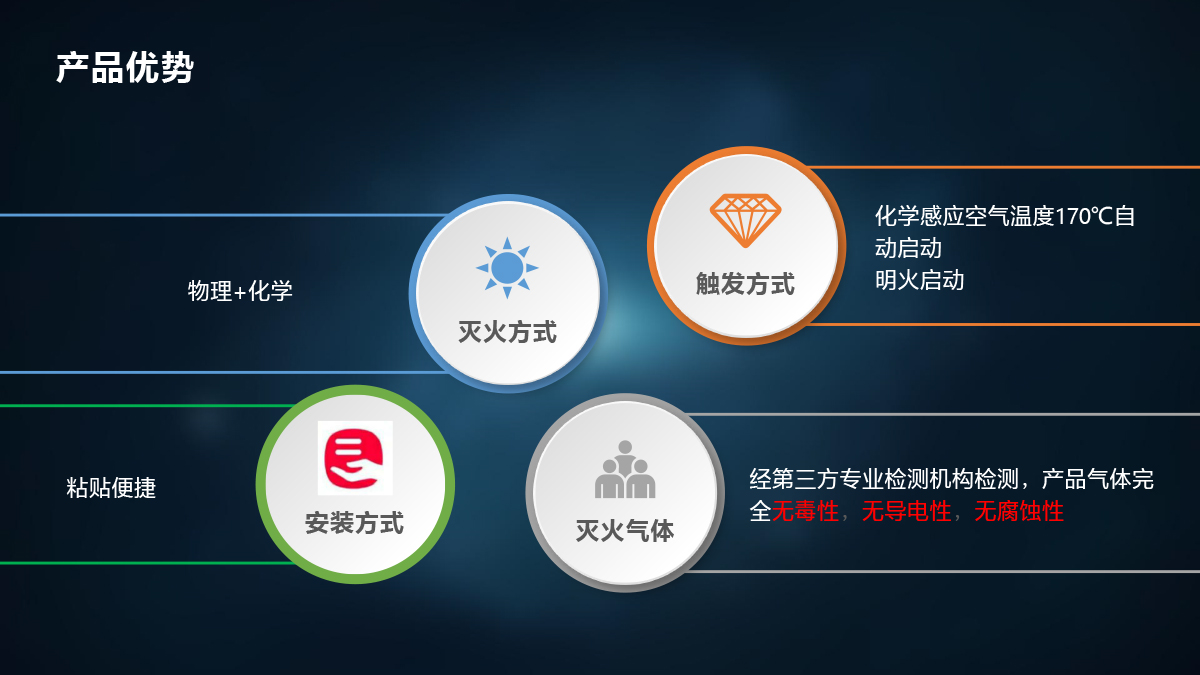 产品优势

物理+化学

灭火方式

触发方式

化学感应空气温度170℃自动启动
明火启动

粘贴便捷

安装方式

灭火气体

经第三方专业检测机构检测，产品气体完全无毒性，无导电性，无腐蚀性